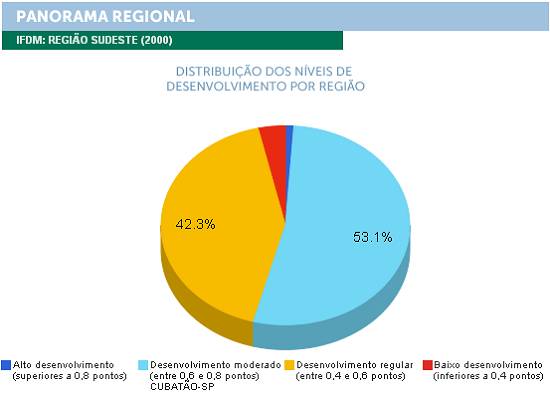 PANORAMA REGIONAL

IFDM: REGIÃO SUDESTE (2000)

DISTRIBUIÇÃO DOS NÍVEIS DE DESENVOLVIMENTO POR REGIÃO

42.3%

53.1%

Alto desenvolvimento (superiores a 0,8 pontos)

Desenvolvimento moderado (entre 0,6 e 0,8 pontos) CUBATÃO-SP

Desenvolvimento regular (entre 0,4 e 0,6 pontos)

Baixo desenvolvimento (inferiores a 0,4 pontos)